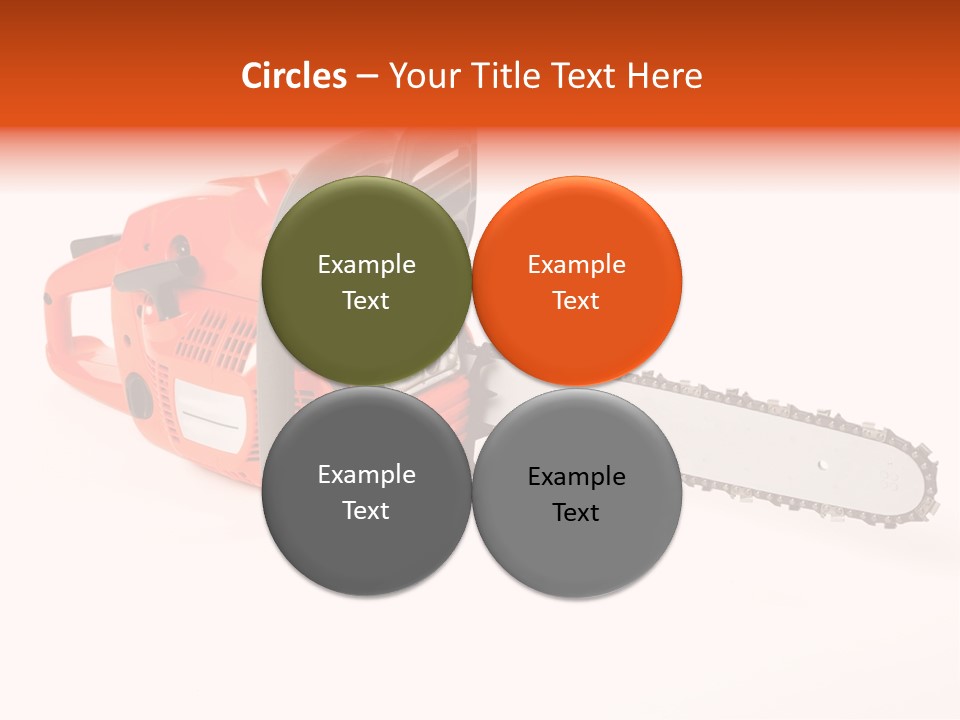 Circles – Your Title Text Here

Example Text

Example Text

Example Text

Example Text